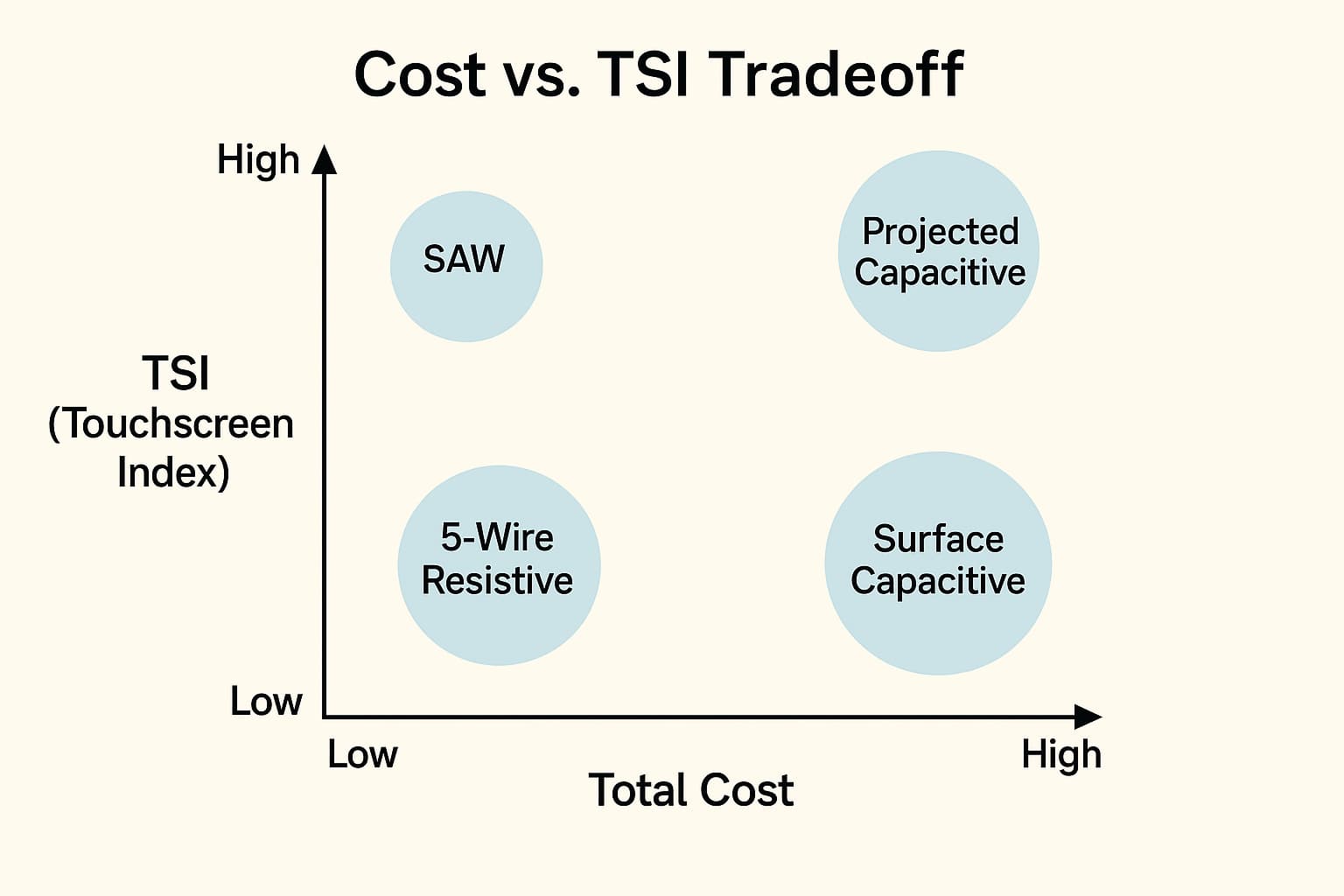 Cost vs. TSI Tradeoff

High

TSI
(Touchscreen Index)

Low

SAW

Projected Capacitive

5-Wire Resistive

Surface Capacitive

Low

High

Total Cost